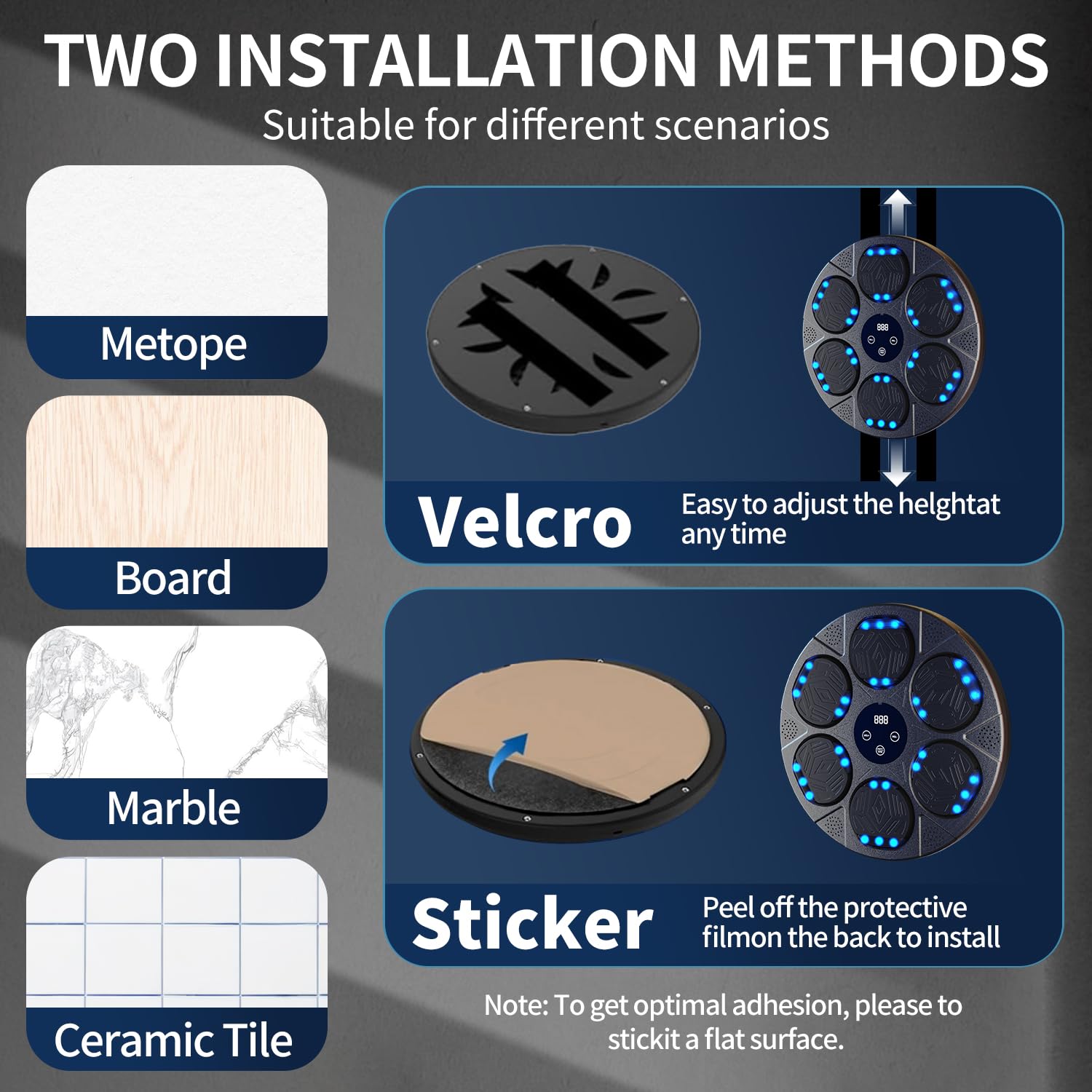 TWO INSTALLATION METHODS
Suitable for different scenarios

Metope

Board

Marble

Ceramic Tile

888

Velcro
Easy to adjust the helghtat any time

888

Sticker
Peel off the protective filmon the back to install

Note: To get optimal adhesion, please to stickit a flat surface.